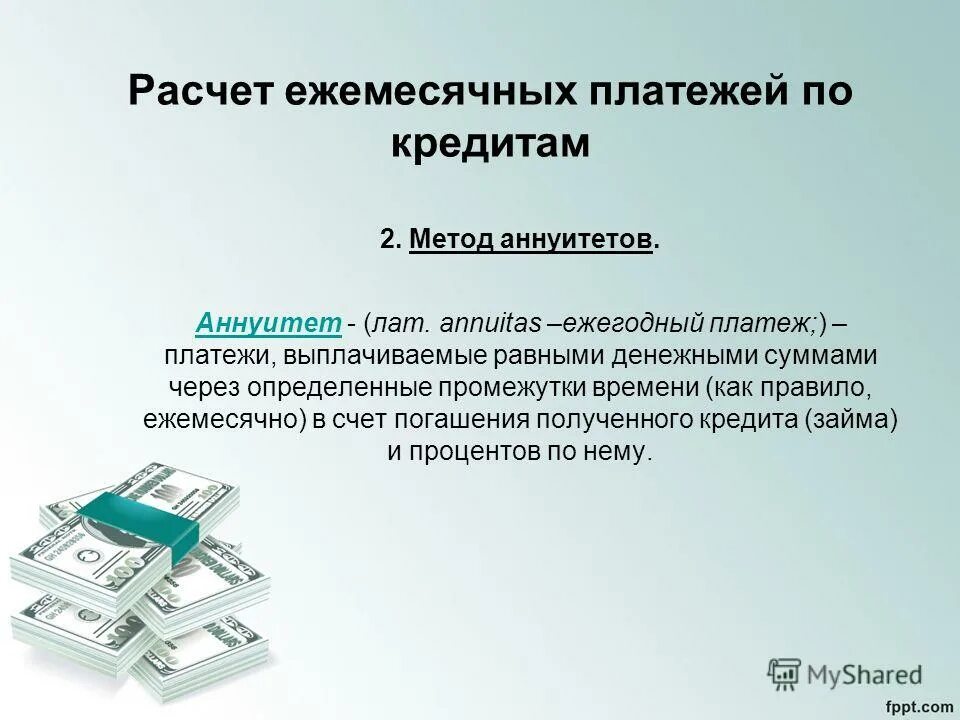 Расчет ежемесячных платежей по кредитам

2. Метод аннуитетов.

Аннуитет - (лат. annuitas –ежегодный платеж;) – платежи, выплачиваемые равными денежными суммами через определенные промежутки времени (как правило, ежемесячно) в счет погашения полученного кредита (займа) и процентов по нему.

MyShared

fppt.com